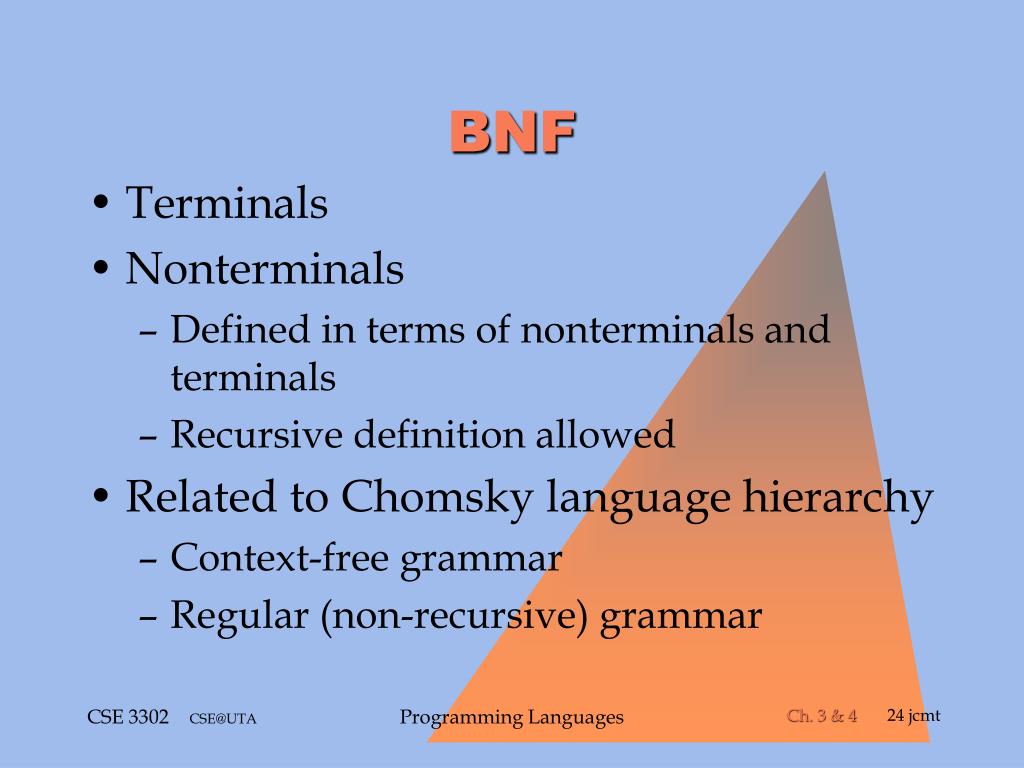 BNF

• Terminals
• Nonterminals
– Defined in terms of nonterminals and terminals
– Recursive definition allowed
• Related to Chomsky language hierarchy
– Context-free grammar
– Regular (non-recursive) grammar

CSE 3302 CSE@UTA Programming Languages Ch. 3 & 4 24 jcmt